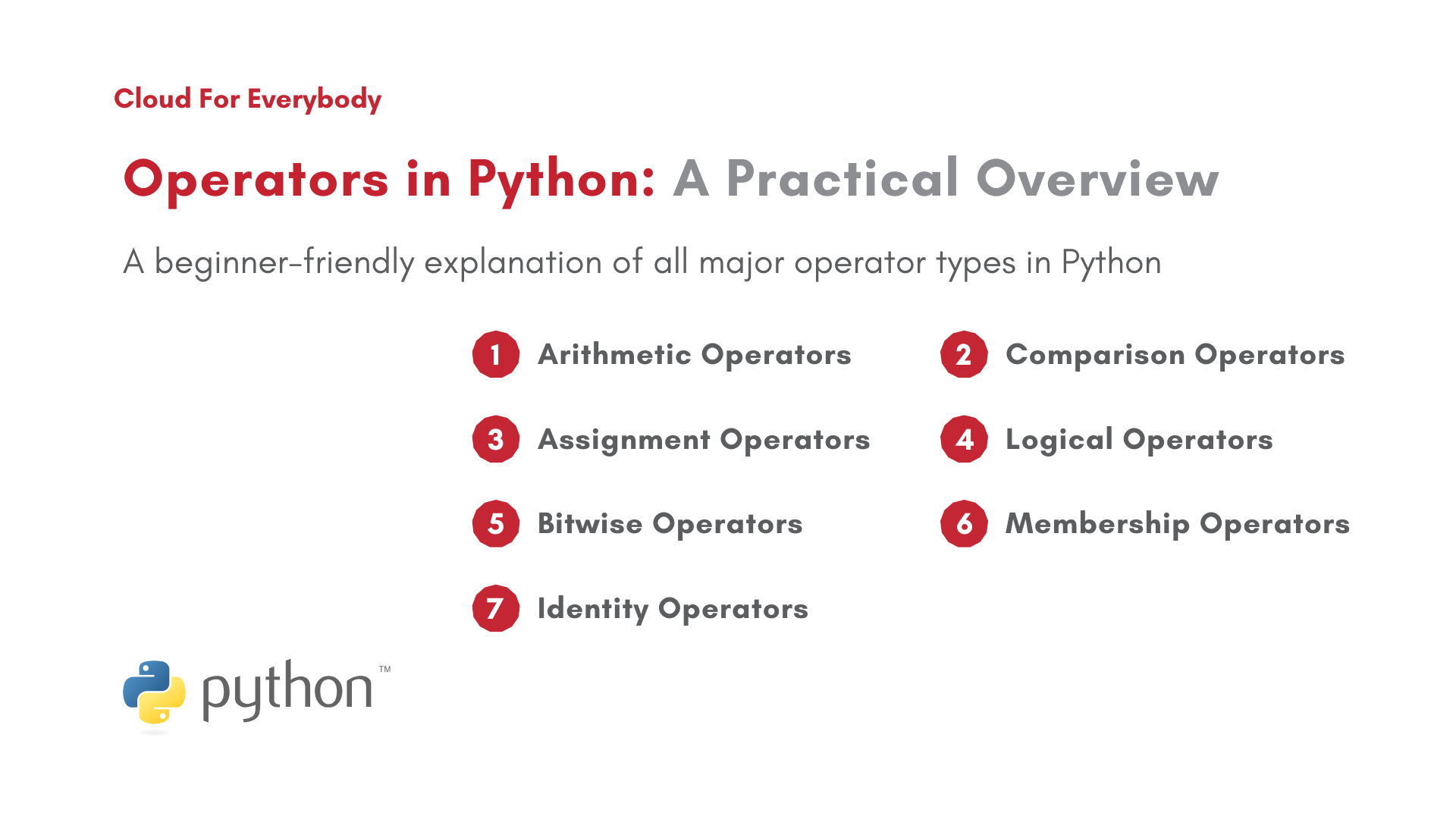 Cloud For Everybody

Operators in Python: A Practical Overview

A beginner-friendly explanation of all major operator types in Python

1 Arithmetic Operators

2 Comparison Operators

3 Assignment Operators

4 Logical Operators

5 Bitwise Operators

6 Membership Operators

7 Identity Operators

python™